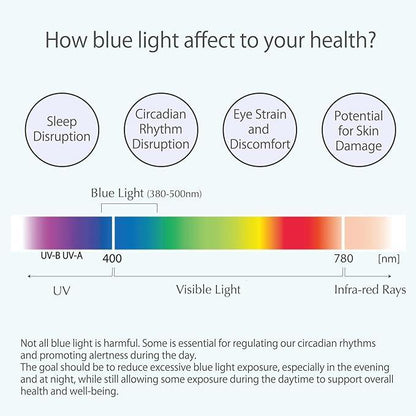 How blue light affect to your health?

Sleep Disruption

Circadian Rhythm Disruption

Eye Strain and Discomfort

Potential for Skin Damage

Blue Light (380-500nm)

UV-B UV-A

400

780

[nm]

UV

Visible Light

Infra-red Rays

Not all blue light is harmful. Some is essential for regulating our circadian rhythms and promoting alertness during the day.
The goal should be to reduce excessive blue light exposure, especially in the evening and at night, while still allowing some exposure during the daytime to support overall health and well-being.